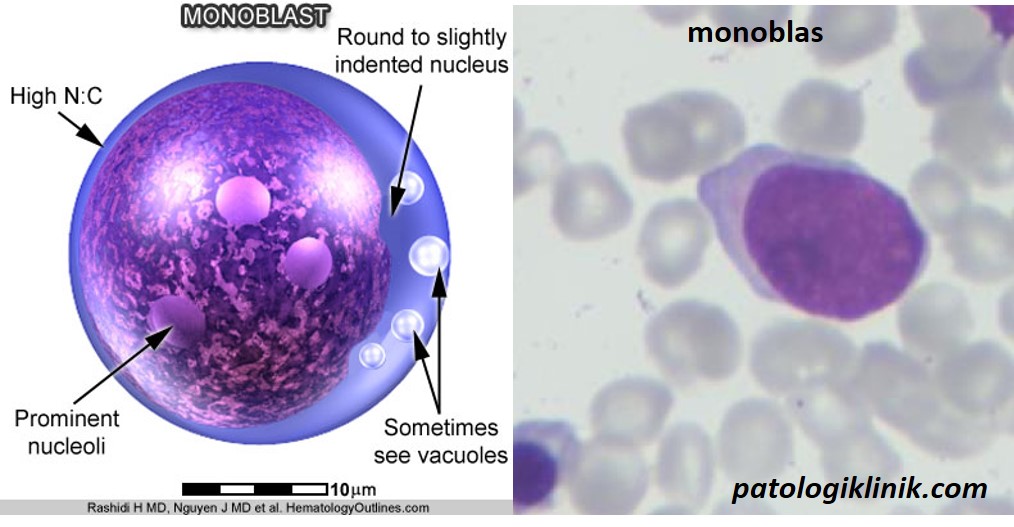 MONOBLAST

High N:C

Round to slightly indented nucleus

Prominent nucleoli

Sometimes see vacuoles

10μm

Rashidi H MD, Nguyen J MD et al. HematologyOutlines.com

monoblas

patologiklinik.com